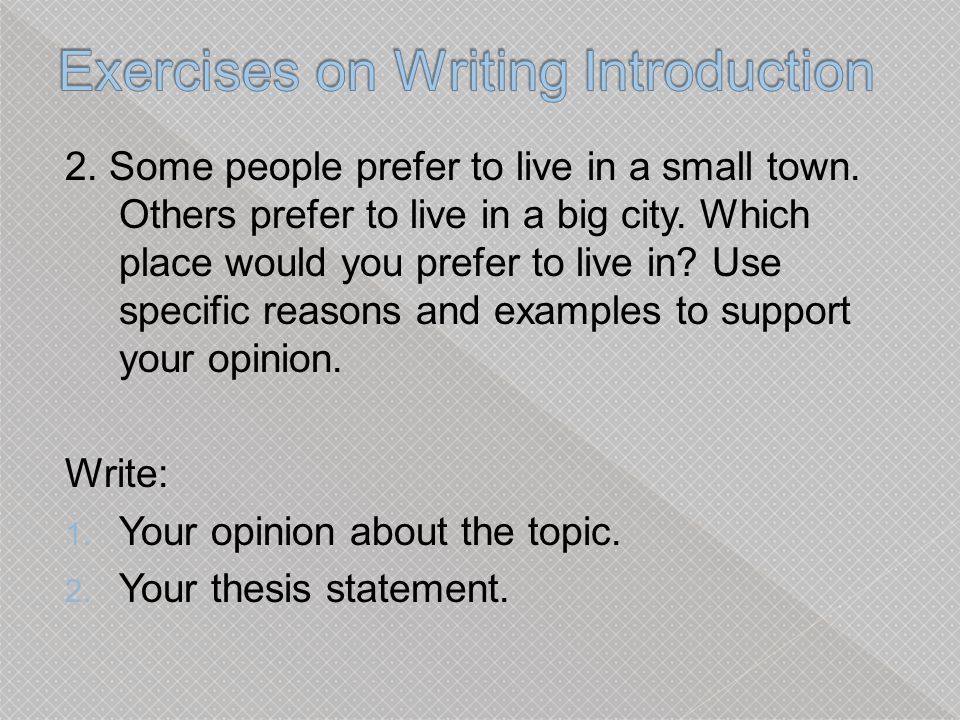 Exercises on Writing Introduction

2. Some people prefer to live in a small town. Others prefer to live in a big city. Which place would you prefer to live in? Use specific reasons and examples to support your opinion.

Write:
1. Your opinion about the topic.
2. Your thesis statement.